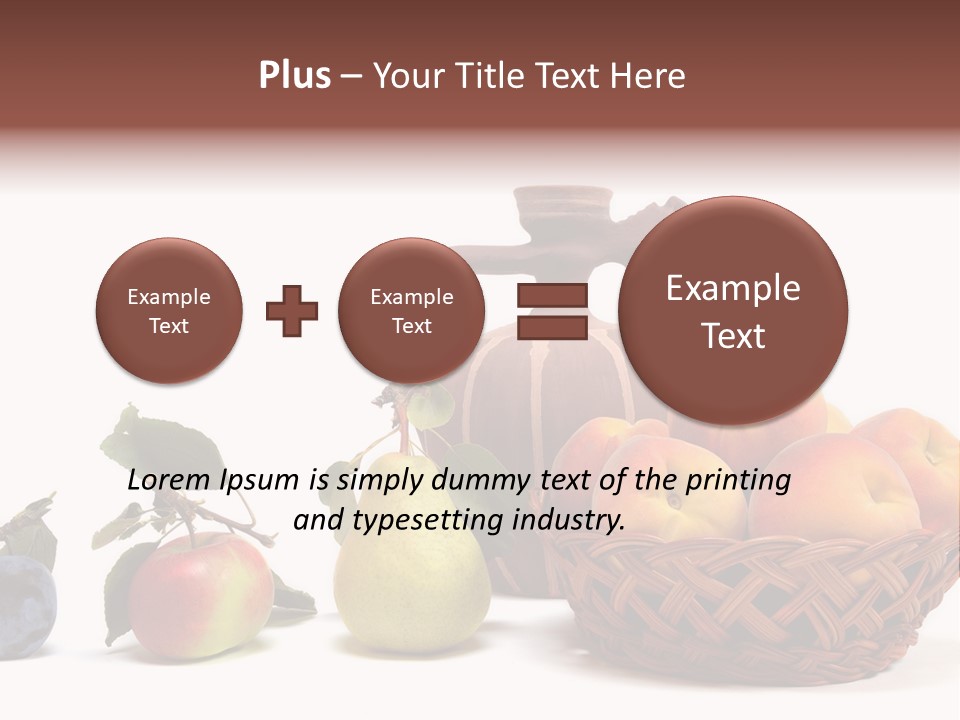 Plus – Your Title Text Here

Example Text

Example Text

Example Text

Lorem Ipsum is simply dummy text of the printing and typesetting industry.